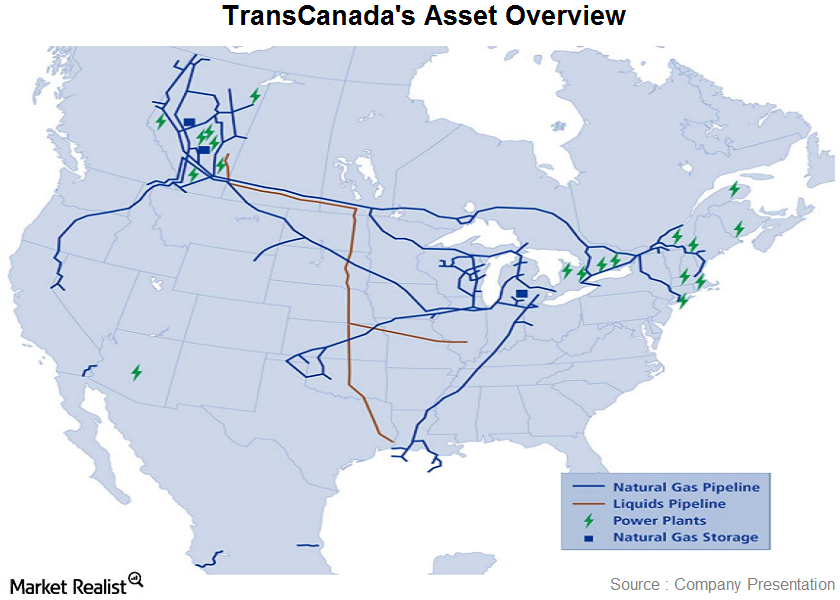 TransCanada's Asset Overview

Natural Gas Pipeline
Liquids Pipeline
Power Plants
Natural Gas Storage

Market Realist

Source : Company Presentation